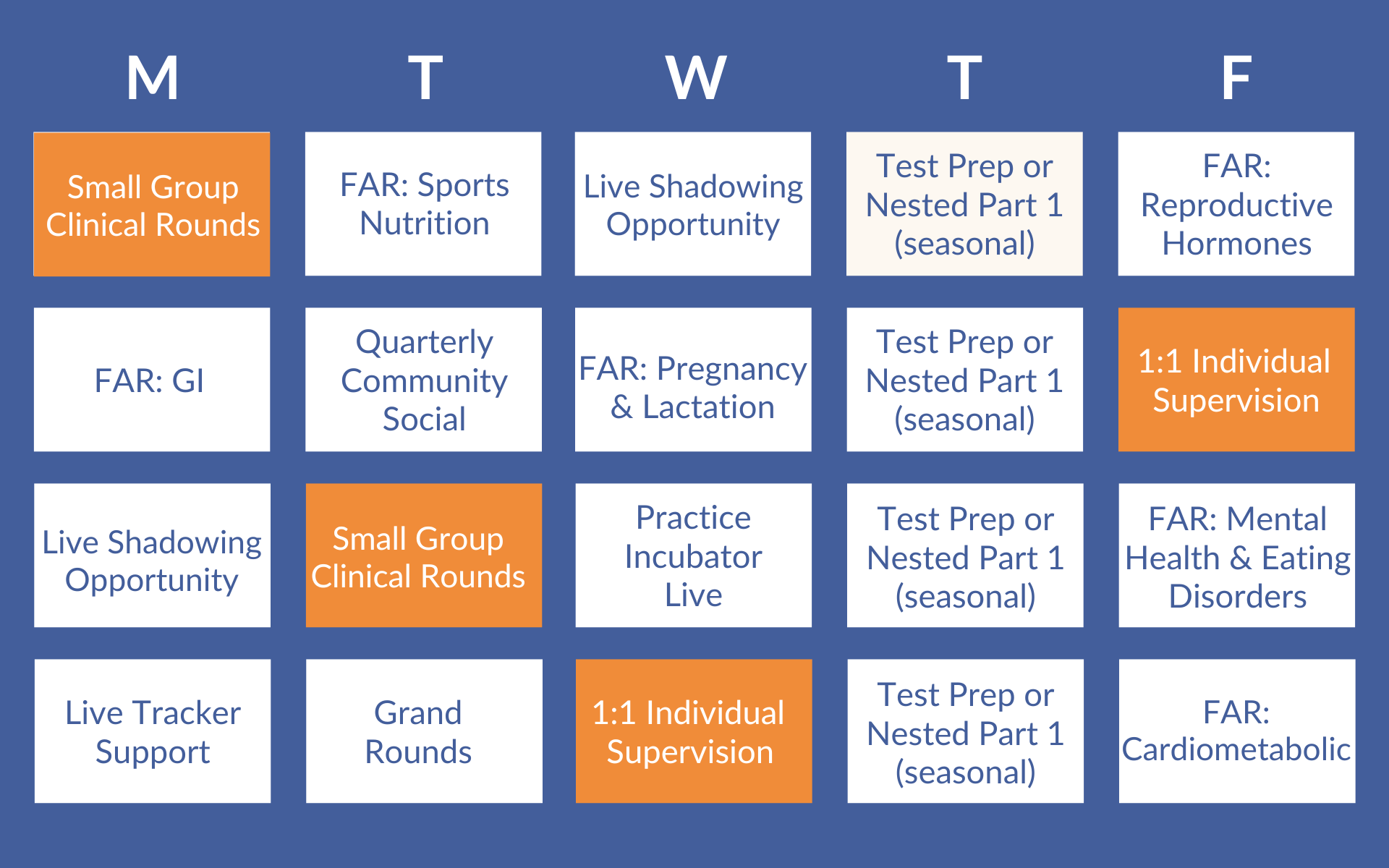 | M | T | W | T | F |
|---|---|---|---|---|
| Small Group Clinical Rounds | FAR: Sports Nutrition | Live Shadowing Opportunity | Test Prep or Nested Part 1 (seasonal) | FAR: Reproductive Hormones |
| FAR: GI | Quarterly Community Social | FAR: Pregnancy & Lactation | Test Prep or Nested Part 1 (seasonal) | 1:1 Individual Supervision |
| Live Shadowing Opportunity | Small Group Clinical Rounds | Practice Incubator Live | Test Prep or Nested Part 1 (seasonal) | FAR: Mental Health & Eating Disorders |
| Live Tracker Support | Grand Rounds | 1:1 Individual Supervision | Test Prep or Nested Part 1 (seasonal) | FAR: Cardiometabolic |